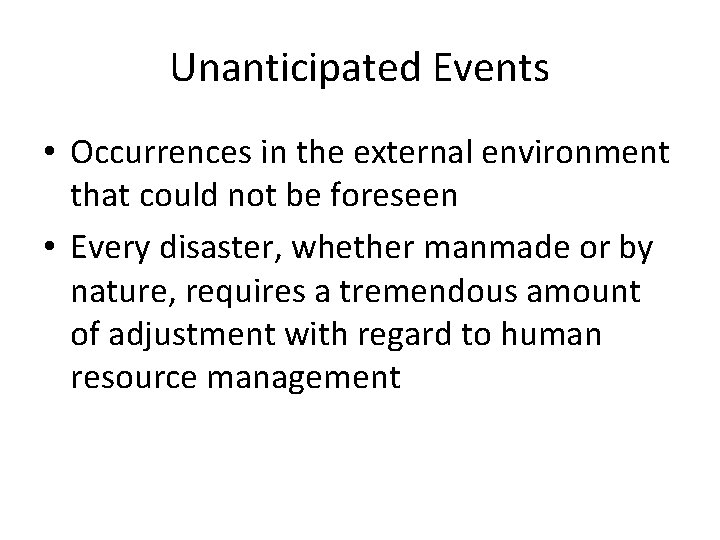 Unanticipated Events

• Occurrences in the external environment that could not be foreseen
• Every disaster, whether manmade or by nature, requires a tremendous amount of adjustment with regard to human resource management